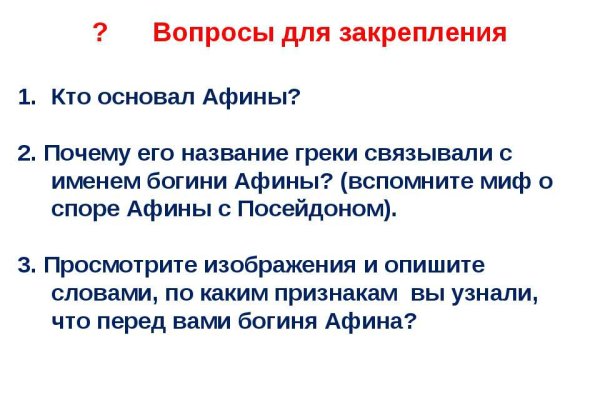 ? Вопросы для закрепления

1. Кто основал Афины?

2. Почему его название греки связывали с именем богини Афины? (вспомните миф о споре Афины с Посейдоном).

3. Просмотрите изображения и опишите словами, по каким признакам вы узнали, что перед вами богиня Афина?